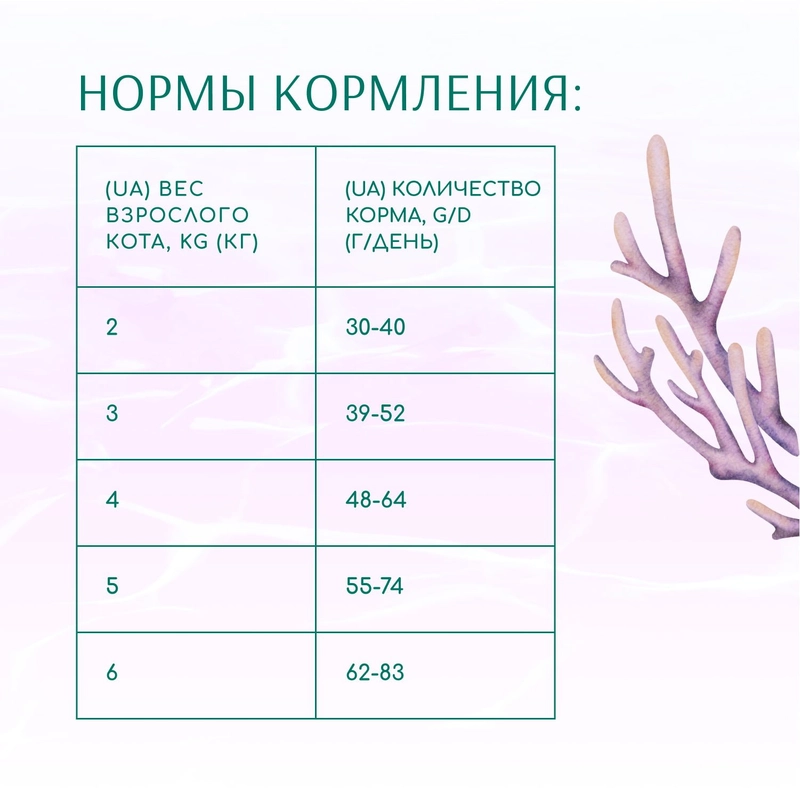 НОРМЫ КОРМЛЕНИЯ:

| (UA) ВЕС ВЗРОСЛОГО КОТА, KG (КГ) | (UA) КОЛИЧЕСТВО КОРМА, G/D (Г/ДЕНЬ) |
|---|---|
| 2 | 30-40 |
| 3 | 39-52 |
| 4 | 48-64 |
| 5 | 55-74 |
| 6 | 62-83 |